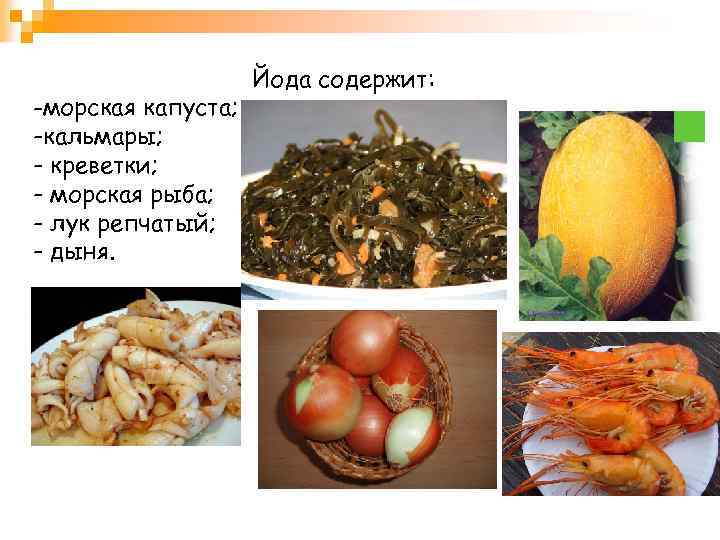 Йода содержит:
-морская капуста;
-кальмары;
- креветки;
- морская рыба;
- лук репчатый;
- дыня.